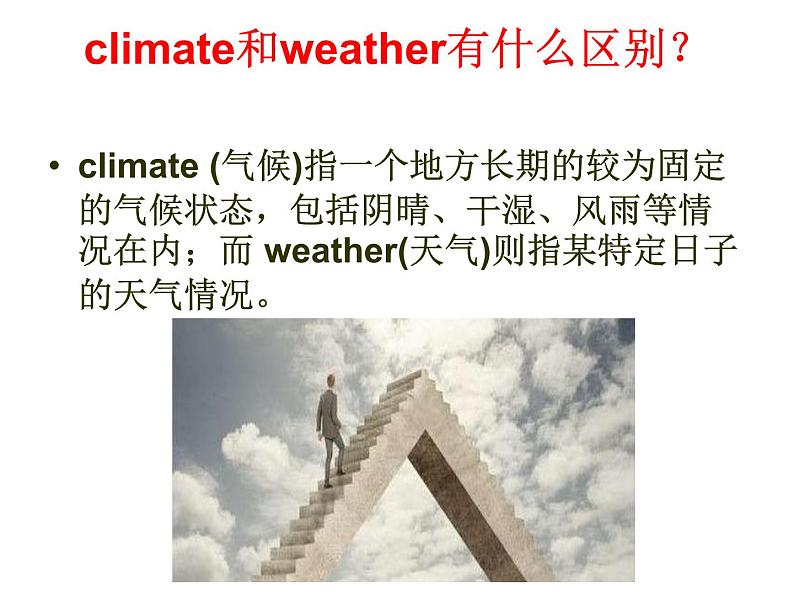 climate和weather有什么区别？

• climate (气候)指一个地方长期的较为固定的气候状态，包括阴晴、干湿、风雨等情况在内；而 weather(天气)则指某特定日子的天气情况。